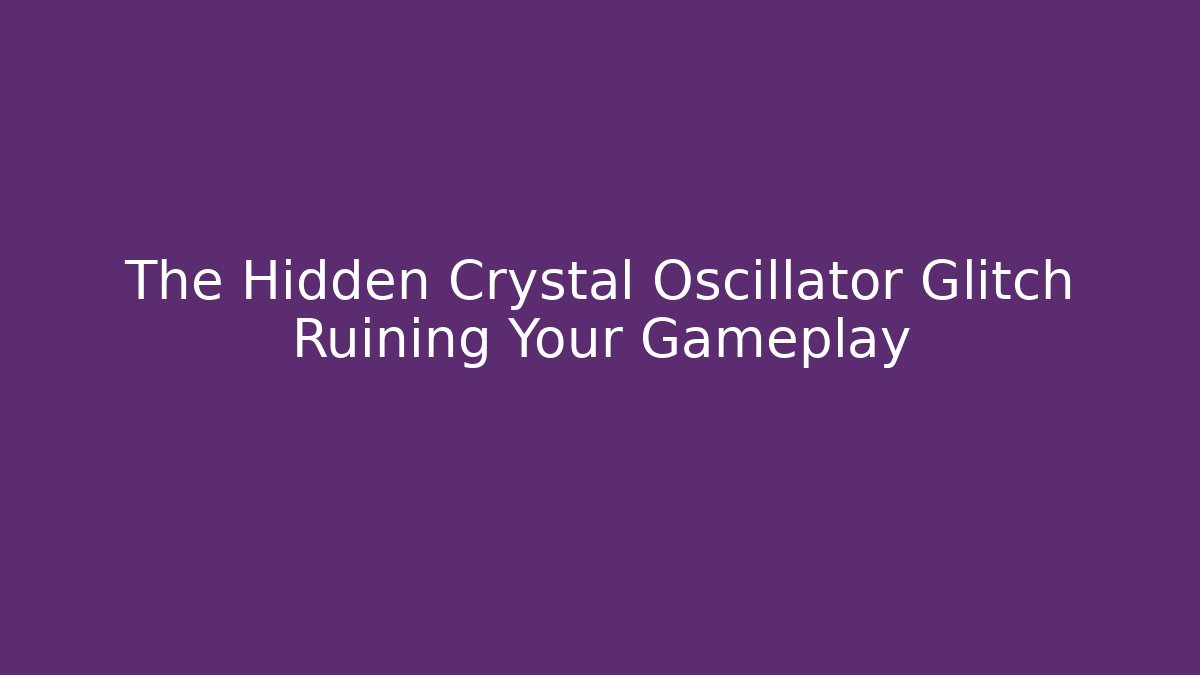 The Hidden Crystal Oscillator Glitch Ruining Your Gameplay